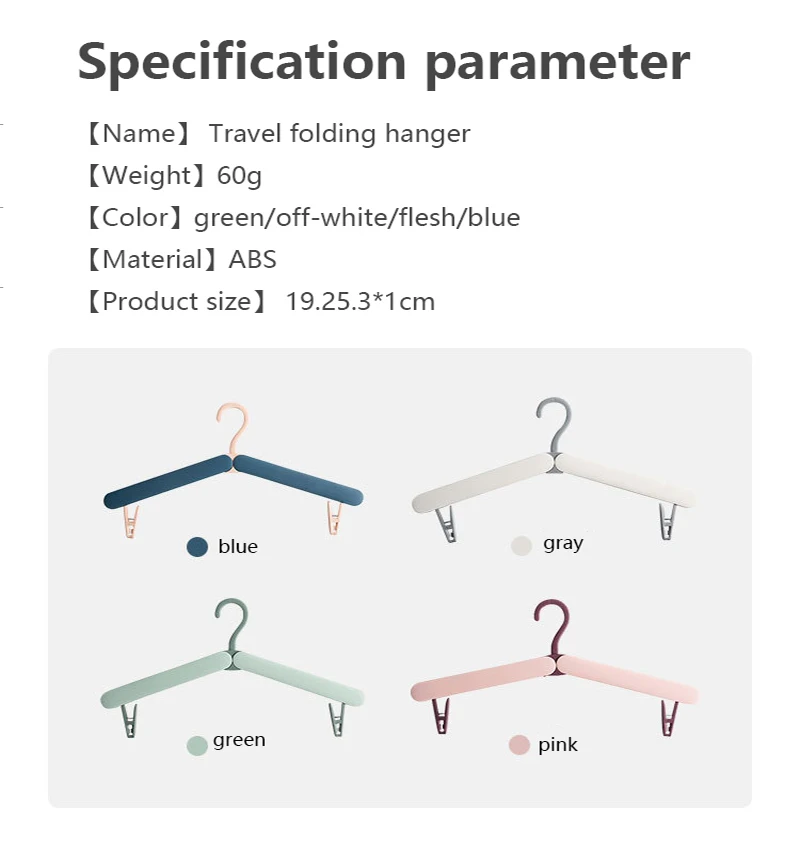 Specification parameter

【Name】 Travel folding hanger
【Weight】60g
【Color】green/off-white/flesh/blue
【Material】ABS
【Product size】 19.25.3*1cm

blue

gray

green

pink